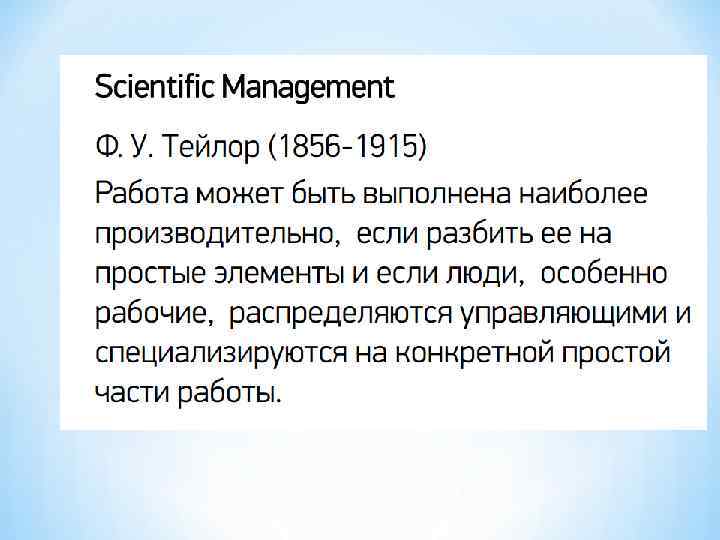 Scientific Management

Ф. У. Тейлор (1856-1915)

Работа может быть выполнена наиболее производительно, если разбить ее на простые элементы и если люди, особенно рабочие, распределяются управляющими и специализируются на конкретной простой части работы.